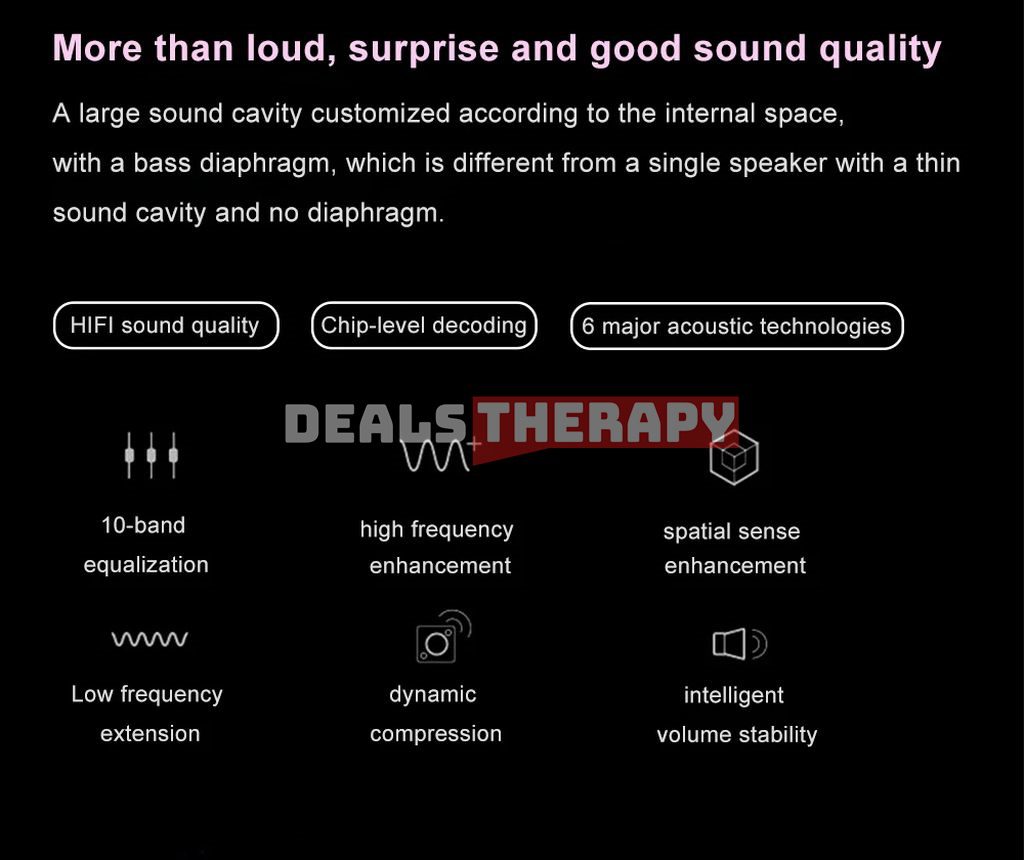 More than loud, surprise and good sound quality

A large sound cavity customized according to the internal space, with a bass diaphragm, which is different from a single speaker with a thin sound cavity and no diaphragm.

HIFI sound quality

Chip-level decoding

6 major acoustic technologies

DEALS THERAPY

10-band equalization

high frequency enhancement

spatial sense enhancement

Low frequency extension

dynamic compression

intelligent volume stability